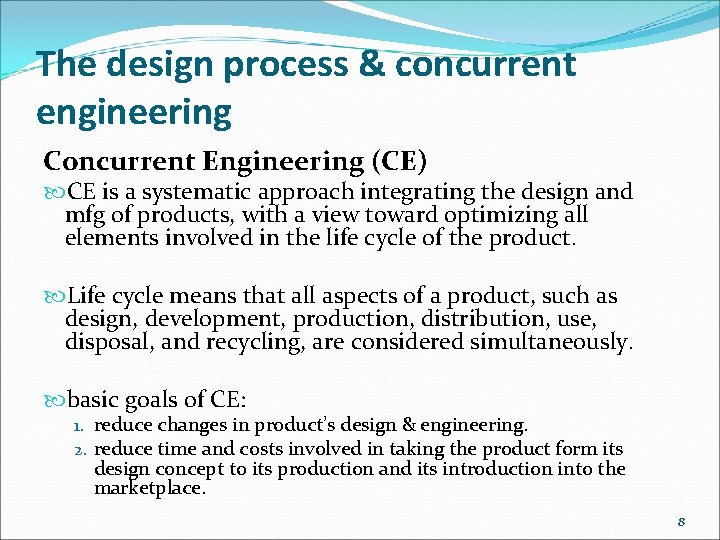 The design process & concurrent engineering

Concurrent Engineering (CE)

CE is a systematic approach integrating the design and mfg of products, with a view toward optimizing all elements involved in the life cycle of the product.

Life cycle means that all aspects of a product, such as design, development, production, distribution, use, disposal, and recycling, are considered simultaneously.

basic goals of CE:

1. reduce changes in product's design & engineering.
2. reduce time and costs involved in taking the product form its design concept to its production and its introduction into the marketplace.

8